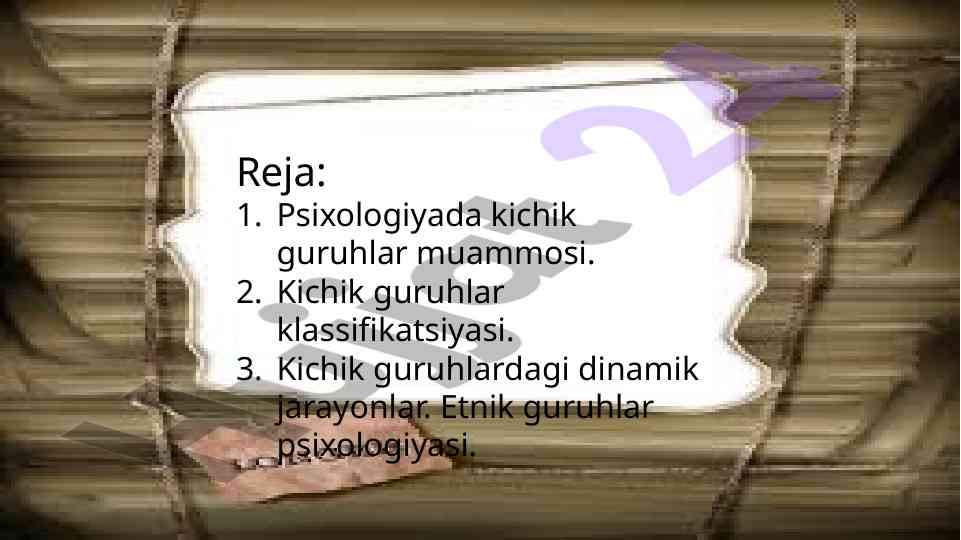 Reja:
1. Psixologiyada kichik guruhlar muammosi.
2. Kichik guruhlar klassifikatsiyasi.
3. Kichik guruhlardagi dinamik jarayonlar. Etnik guruhlar psixologiyasi.